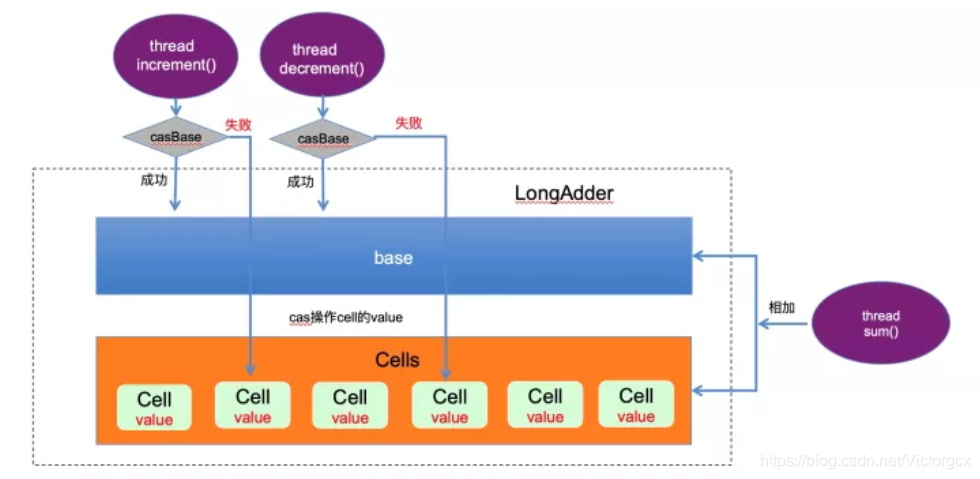 thread increment()

thread decrement()

casBase

失败

casBase

失败

成功

成功

LongAdder

base

cas操作cell的value

相加

thread sum()

Cells

Cell value

Cell value

Cell value

Cell value

Cell value

Cell value

https://blog.csdn.net/Victorgcx